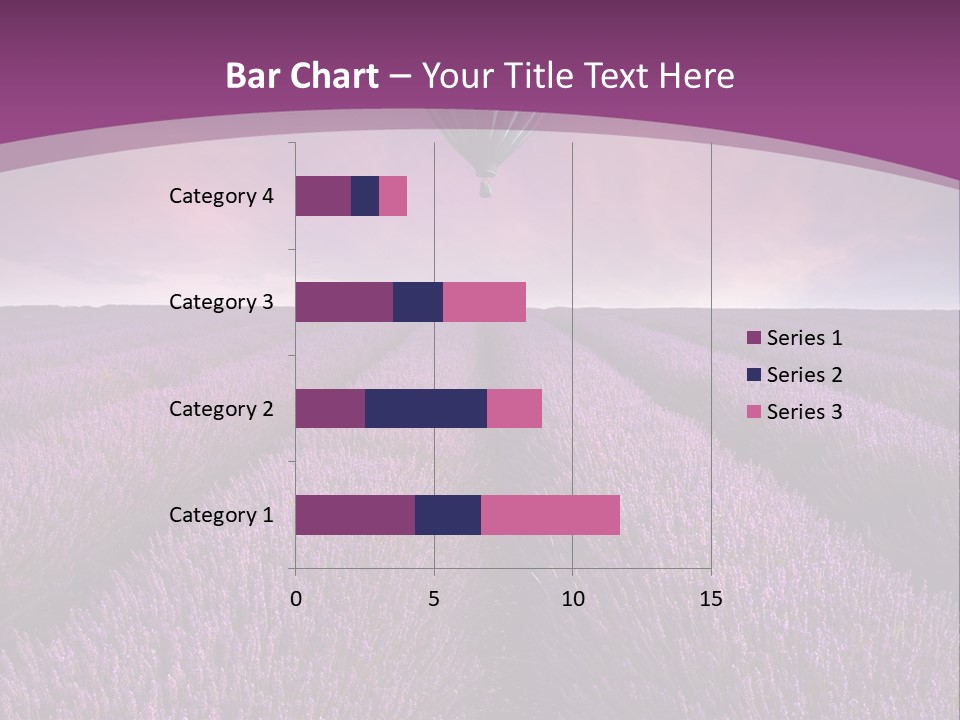 Bar Chart – Your Title Text Here

Category 4
Category 3
Category 2
Category 1

0
5
10
15

Series 1
Series 2
Series 3